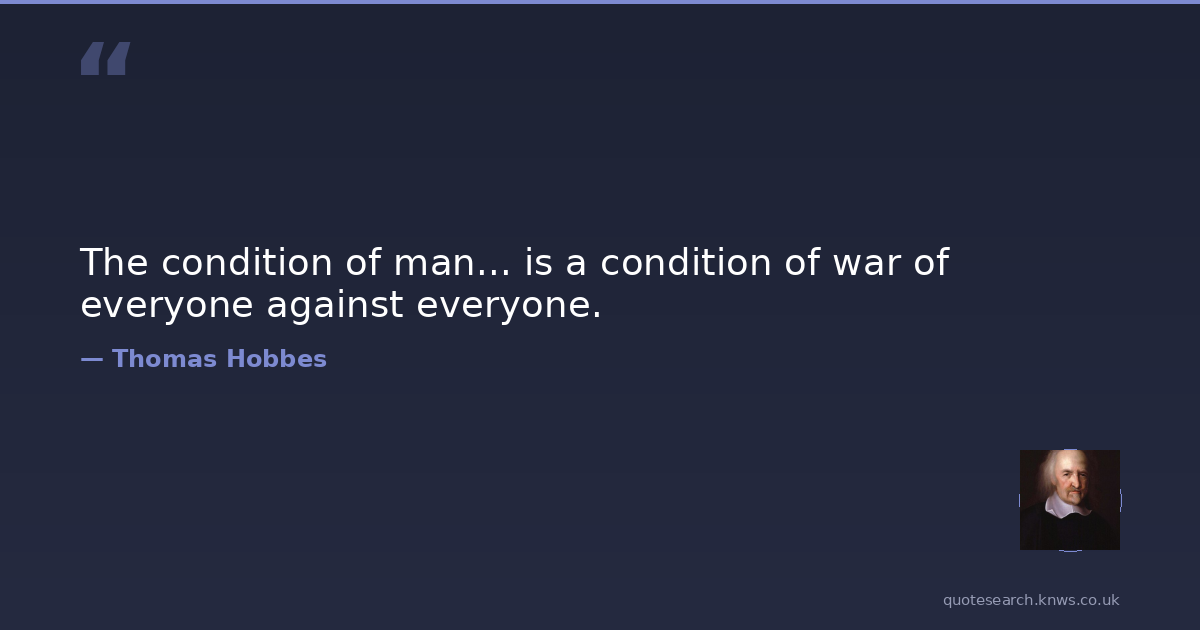 “

The condition of man... is a condition of war of everyone against everyone.

— Thomas Hobbes

quotesearch.knws.co.uk